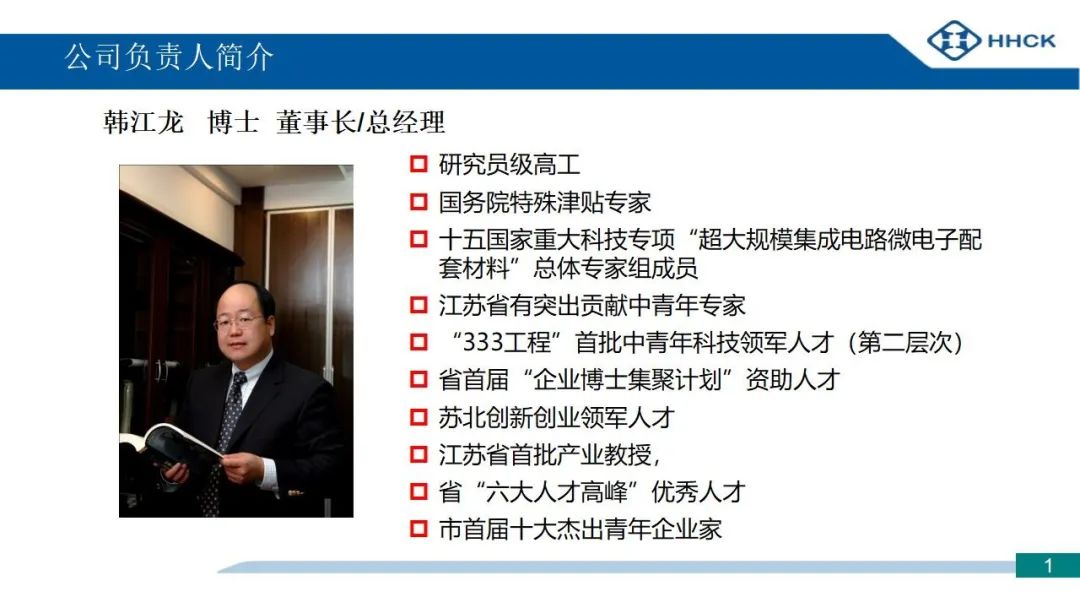 公司负责人简介

HHCK

韩江龙 博士 董事长/总经理

研究员级高工

国务院特殊津贴专家

十五国家重大科技专项“超大规模集成电路微电子配套材料”总体专家组成员

江苏省有突出贡献中青年专家

“333工程”首批中青年科技领军人才（第二层次）

省首届“企业博士集聚计划”资助人才

苏北创新创业领军人才

江苏省首批产业教授，

省“六大人才高峰”优秀人才

市首届十大杰出青年企业家

1